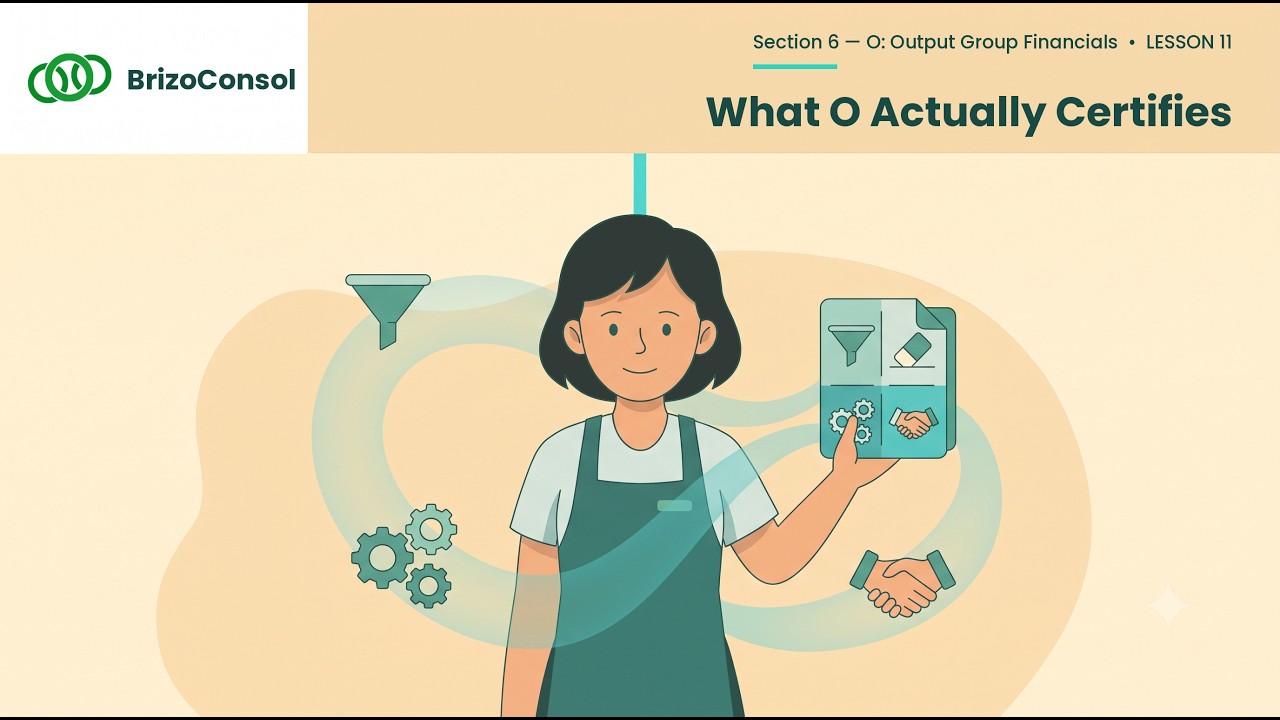 BrizoConsol

Section 6 — O: Output Group Financials • LESSON 11

What O Actually Certifies